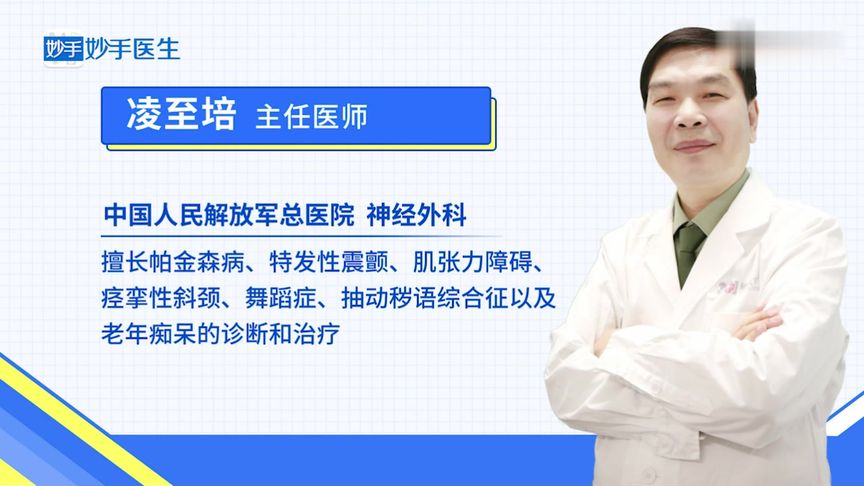 妙手 妙手医生

凌至培 主任医师

中国人民解放军总医院 神经外科

擅长帕金森病、特发性震颤、肌张力障碍、痉挛性斜颈、舞蹈症、抽动秽语综合征以及老年痴呆的诊断和治疗